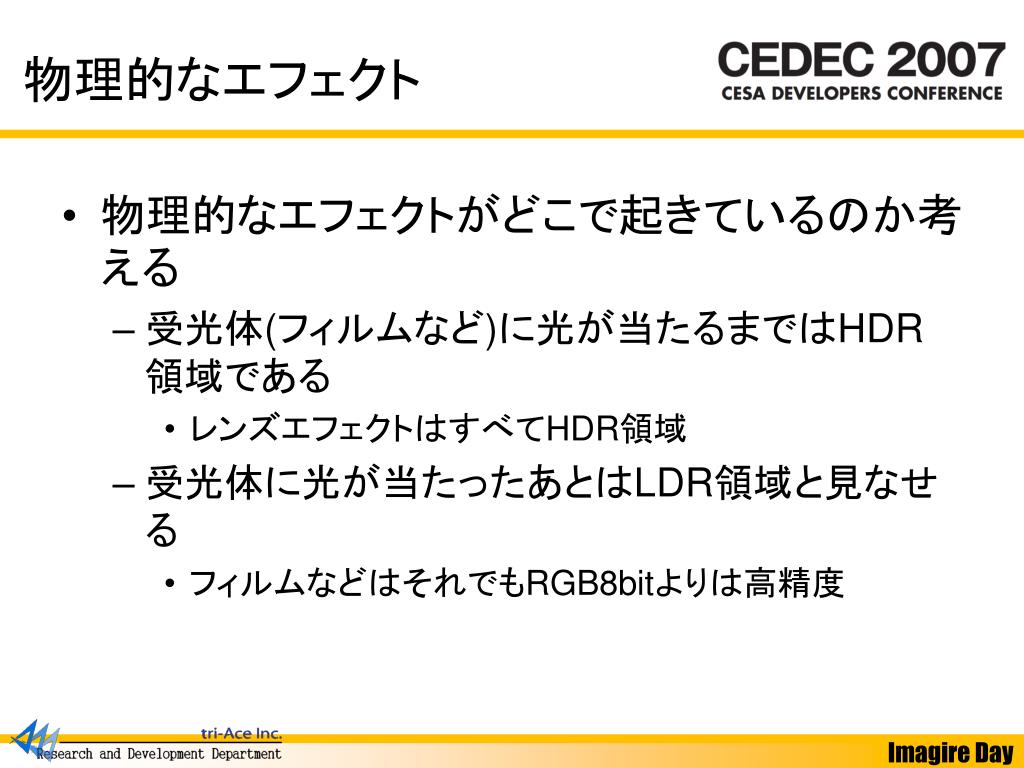 物理的なエフェクト

CEDEC 2007
CESA DEVELOPERS CONFERENCE

• 物理的なエフェクトがどこで起きているのか考える
 – 受光体(フィルムなど)に光が当たるまではHDR領域である
  • レンズエフェクトはすべてHDR領域
 – 受光体に光が当たったあとはLDR領域と見なせる
  • フィルムなどはそれでもRGB8bitよりは高精度

tri-Ace Inc.
Research and Development Department

Imagire Day